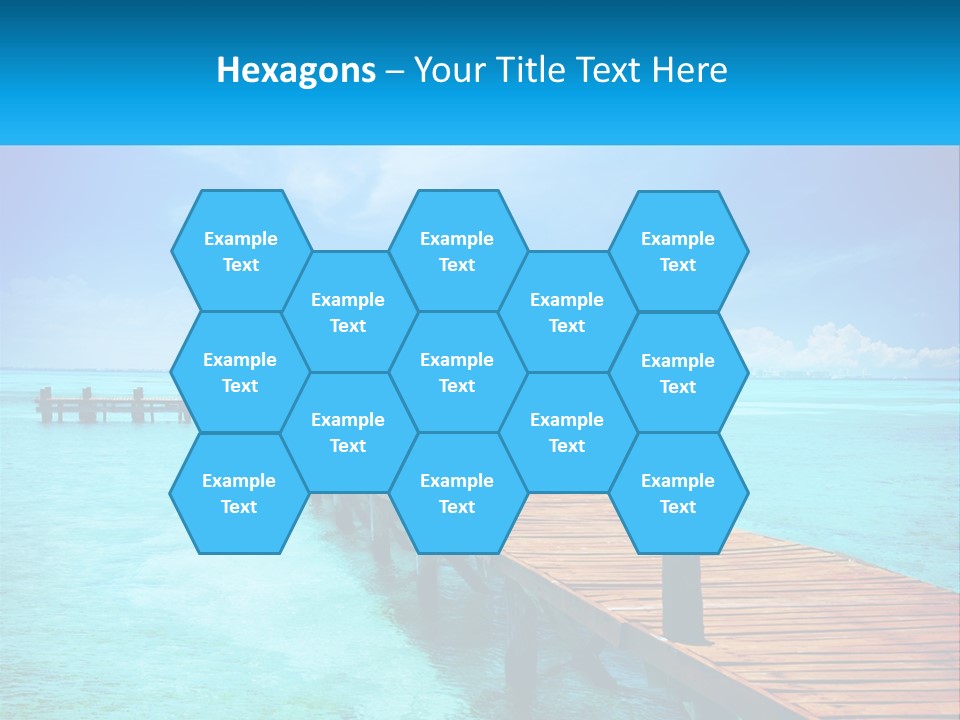 Hexagons – Your Title Text Here

Example Text

Example Text

Example Text

Example Text

Example Text

Example Text

Example Text

Example Text

Example Text

Example Text

Example Text

Example Text

Example Text